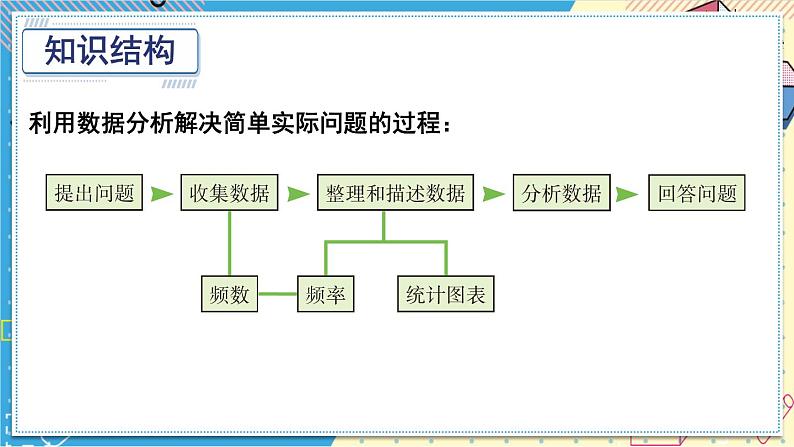 知识结构

利用数据分析解决简单实际问题的过程：

提出问题 收集数据 整理和描述数据 分析数据 回答问题

频数 频率 统计图表